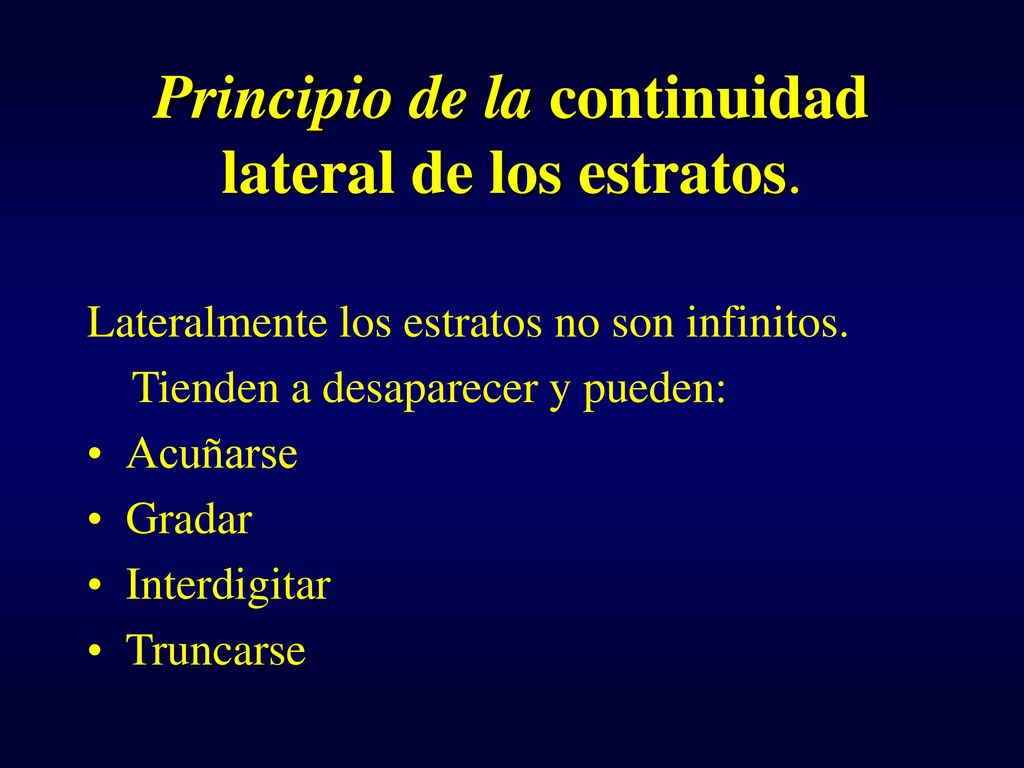 Principio de la continuidad lateral de los estratos.

Lateralmente los estratos no son infinitos. Tienden a desaparecer y pueden:

• Acuñarse
• Gradar
• Interdigitar
• Truncarse